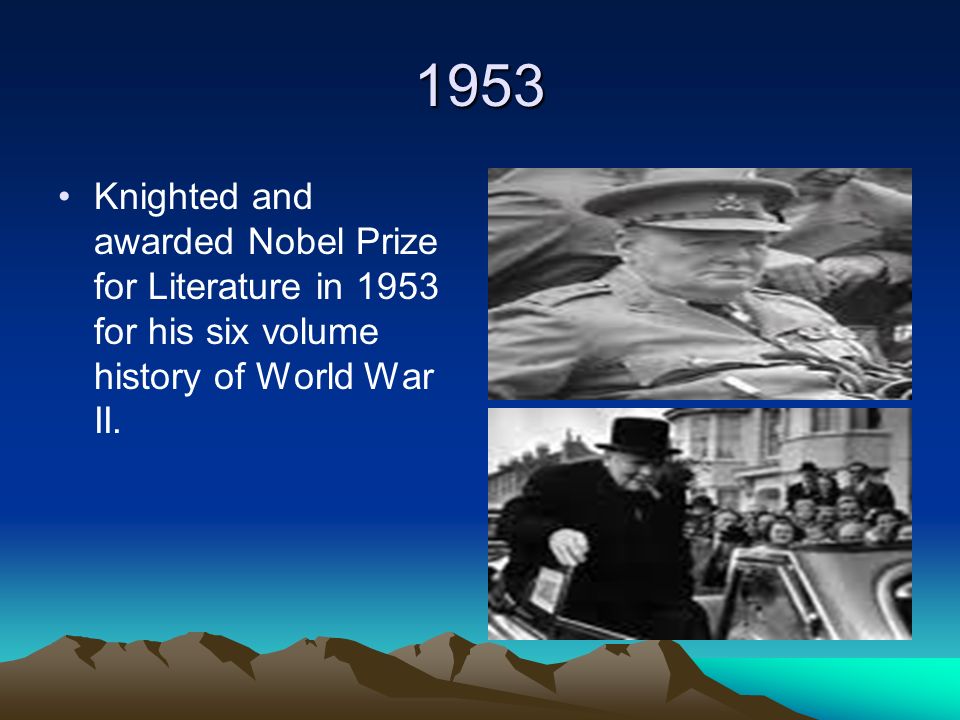 1953

• Knighted and awarded Nobel Prize for Literature in 1953 for his six volume history of World War II.